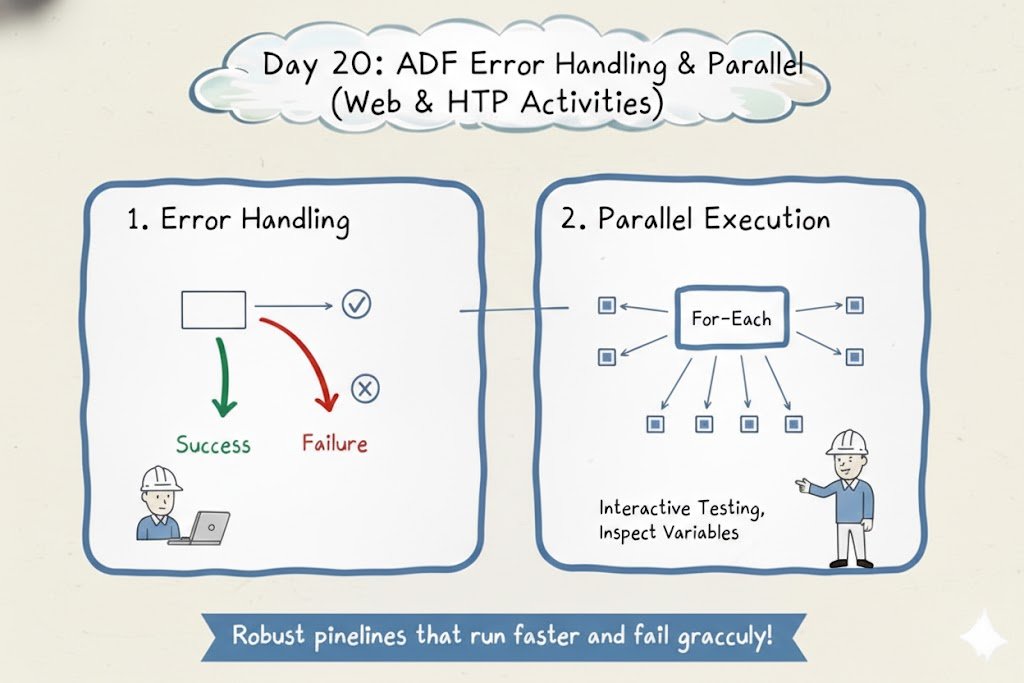 Day 20: ADF Error Handling & Parallel (Web & HTP Activities)

1. Error Handling

Success

Failure

2. Parallel Execution

For-Each

Interactive Testing, Inspect Variables

Robust pinelines that run faster and fail gracculy!